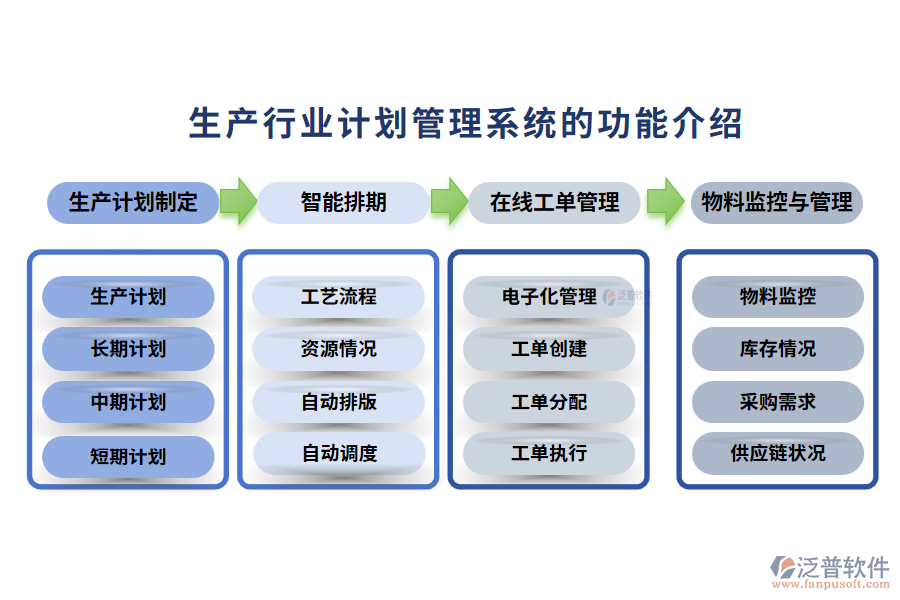 生产行业计划管理系统的功能介绍

生产计划制定

智能排期

在线工单管理

物料监控与管理

生产计划

长期计划

中期计划

短期计划

工艺流程

资源情况

自动排版

自动调度

电子化管理

工单创建

工单分配

工单执行

物料监控

库存情况

采购需求

供应链状况

泛普软件
www.fanpusoft.com